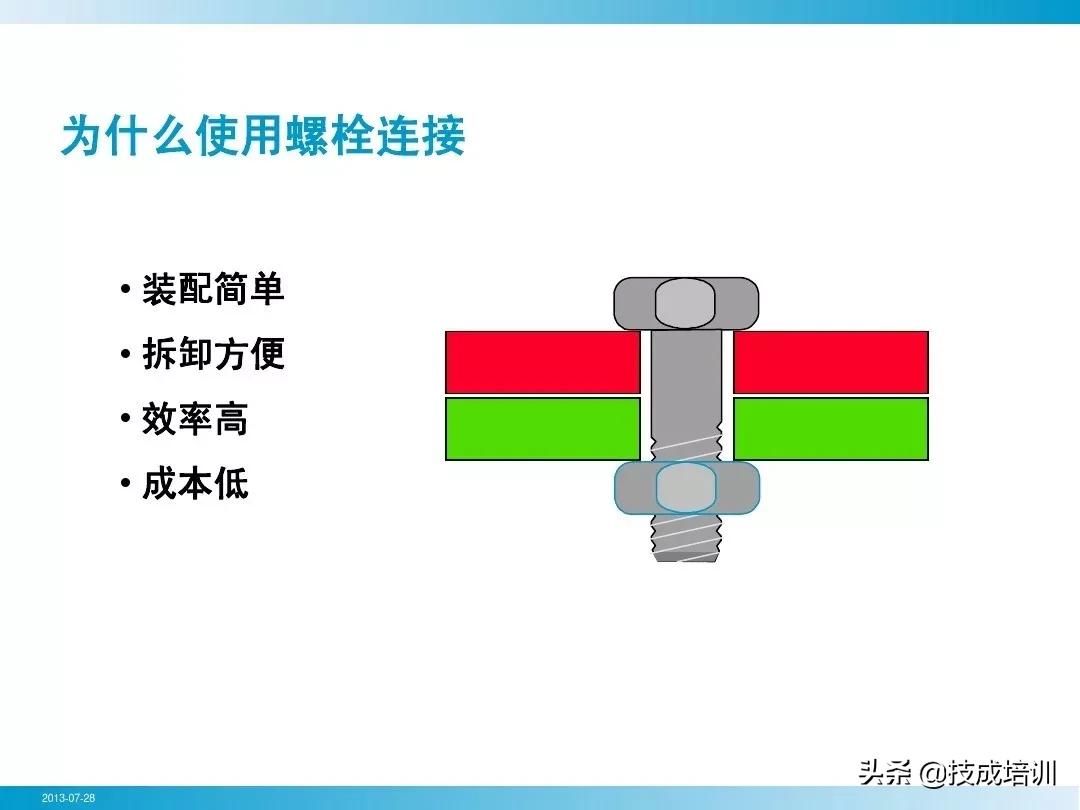 为什么使用螺栓连接

• 装配简单
• 拆卸方便
• 效率高
• 成本低

头条 @技成培训

2013-07-28